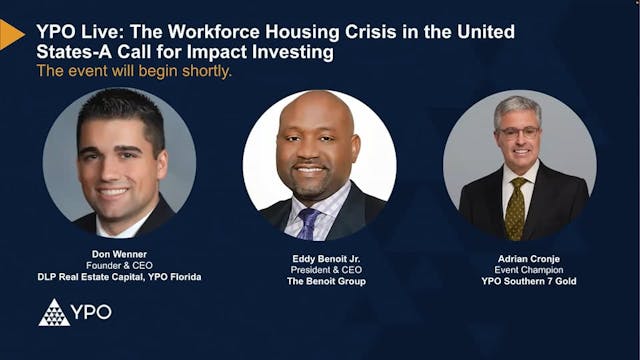 YPO Live: The Workforce Housing Crisis in the United States-A Call for Impact Investing
The event will begin shortly.

Don Wenner
Founder & CEO
DLP Real Estate Capital, YPO Florida

Eddy Benoit Jr.
President & CEO
The Benoit Group

Adrian Cronje
Event Champion
YPO Southern 7 Gold

YPO